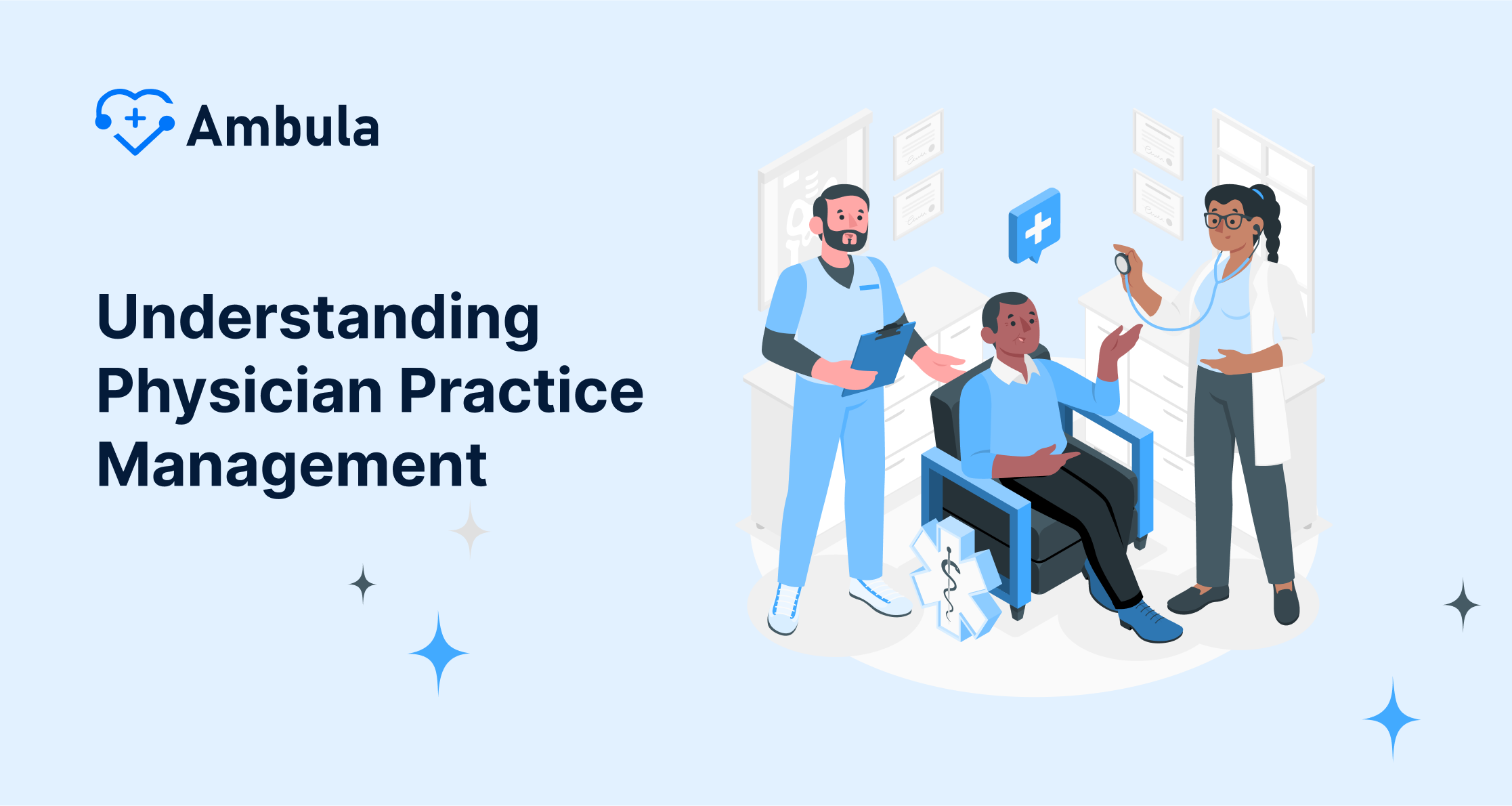 Ambula

Understanding Physician Practice Management